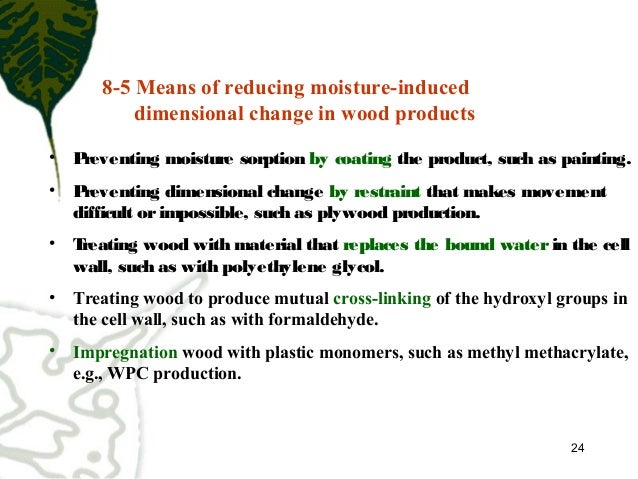 8-5 Means of reducing moisture-induced dimensional change in wood products

• Preventing moisture sorption by coating the product, such as painting.

• Preventing dimensional change by restraint that makes movement difficult or impossible, such as plywood production.

• Treating wood with material that replaces the bound water in the cell wall, such as with polyethylene glycol.

• Treating wood to produce mutual cross-linking of the hydroxyl groups in the cell wall, such as with formaldehyde.

• Impregnation wood with plastic monomers, such as methyl methacrylate, e.g., WPC production.

24